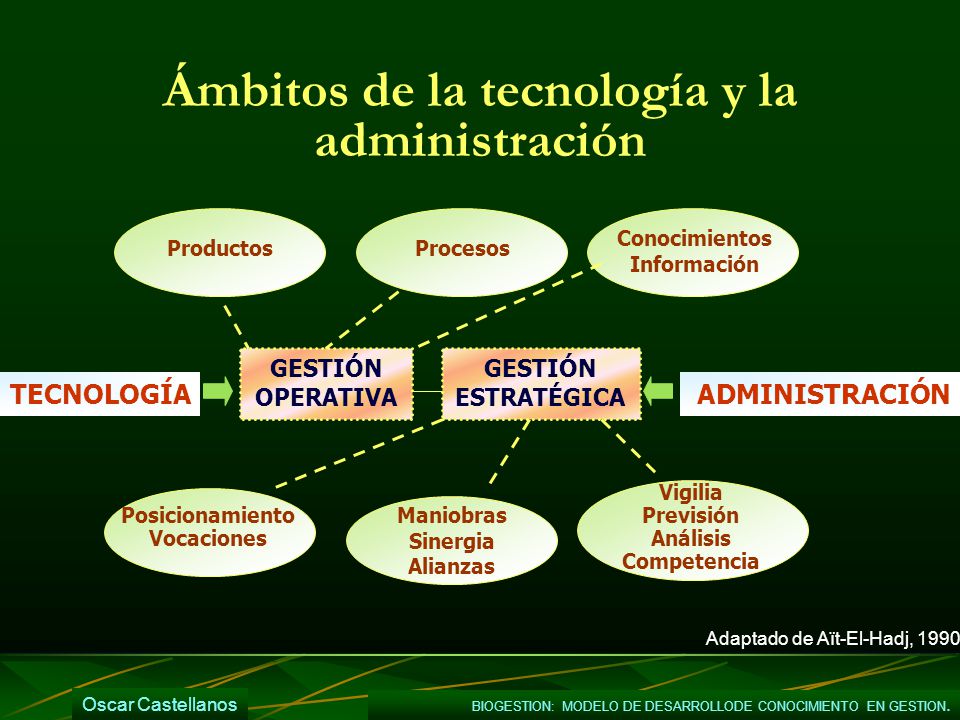 Ámbitos de la tecnología y la administración

Productos

Procesos

Conocimientos
Información

TECNOLOGÍA

GESTIÓN OPERATIVA

GESTIÓN ESTRATÉGICA

ADMINISTRACIÓN

Posicionamiento
Vocaciones

Maniobras
Sinergia
Alianzas

Vigilia
Previsión
Análisis
Competencia

Adaptado de Aït-El-Hadj, 1990

Oscar Castellanos

BIOGESTION: MODELO DE DESARROLLODE CONOCIMIENTO EN GESTION.